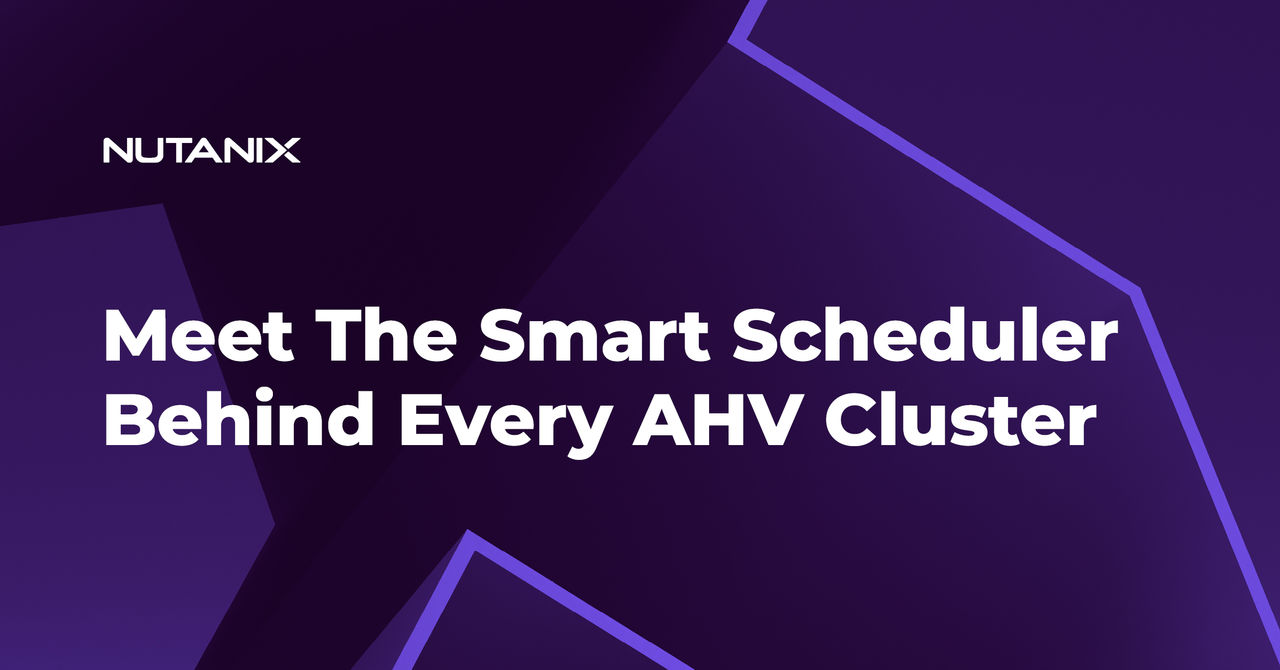 NUTANIX

Meet The Smart Scheduler Behind Every AHV Cluster